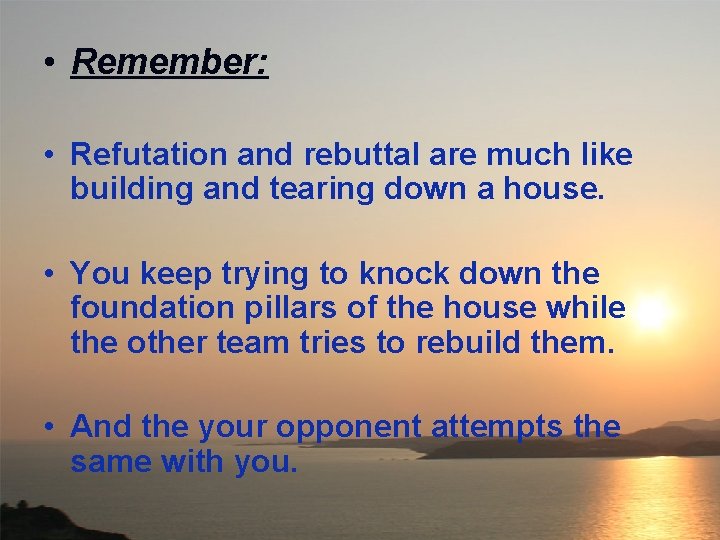 • Remember:

• Refutation and rebuttal are much like building and tearing down a house.

• You keep trying to knock down the foundation pillars of the house while the other team tries to rebuild them.

• And the your opponent attempts the same with you.